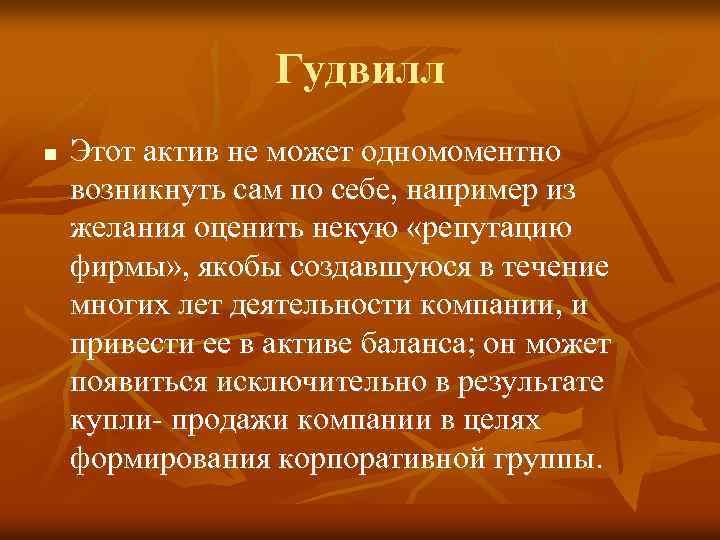 Гудвилл

Этот актив не может одномоментно возникнуть сам по себе, например из желания оценить некую «репутацию фирмы», якобы создавшуюся в течение многих лет деятельности компании, и привести ее в активе баланса; он может появиться исключительно в результате купли- продажи компании в целях формирования корпоративной группы.